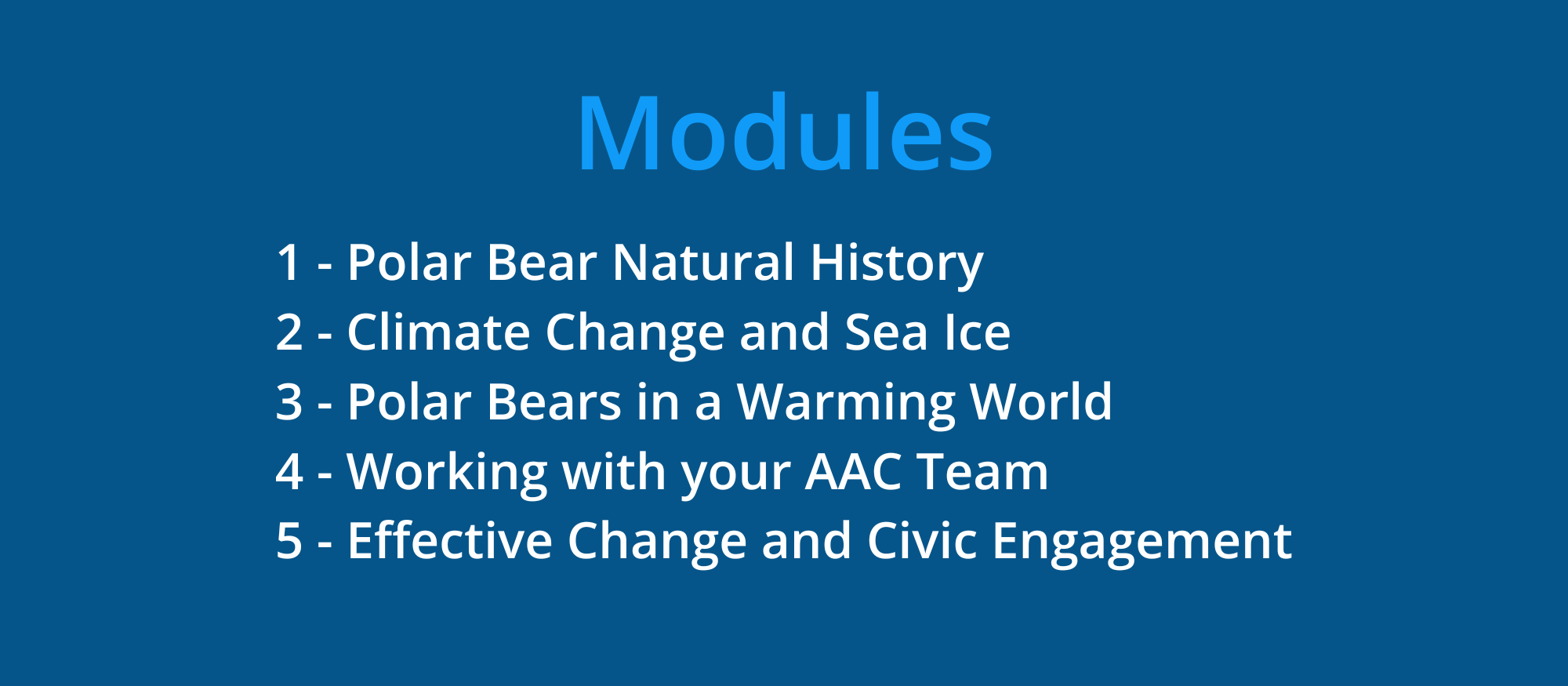 Modules

1 - Polar Bear Natural History
2 - Climate Change and Sea Ice
3 - Polar Bears in a Warming World
4 - Working with your AAC Team
5 - Effective Change and Civic Engagement